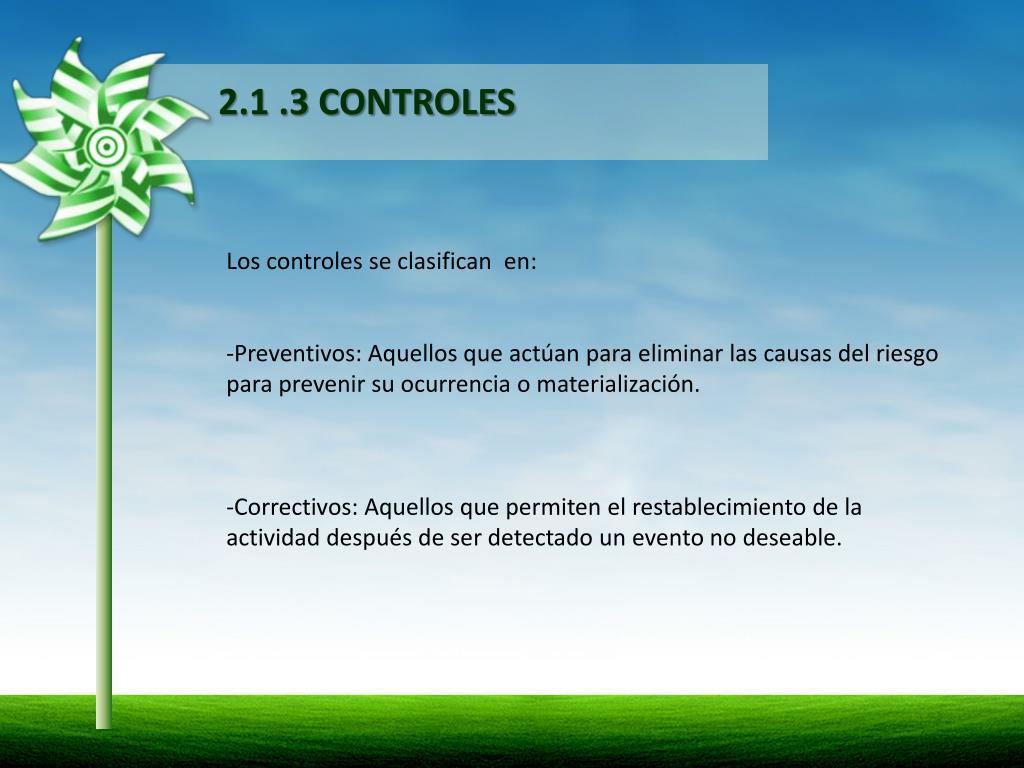 2.1 .3 CONTROLES

Los controles se clasifican en:

-Preventivos: Aquellos que actúan para eliminar las causas del riesgo para prevenir su ocurrencia o materialización.

-Correctivos: Aquellos que permiten el restablecimiento de la actividad después de ser detectado un evento no deseable.